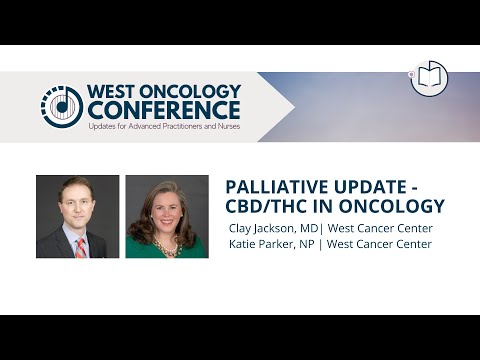 WEST ONCOLOGY CONFERENCE
Updates for Advanced Practitioners and Nurses

PALLIATIVE UPDATE - CBD/THC IN ONCOLOGY
Clay Jackson, MD| West Cancer Center
Katie Parker, NP | West Cancer Center